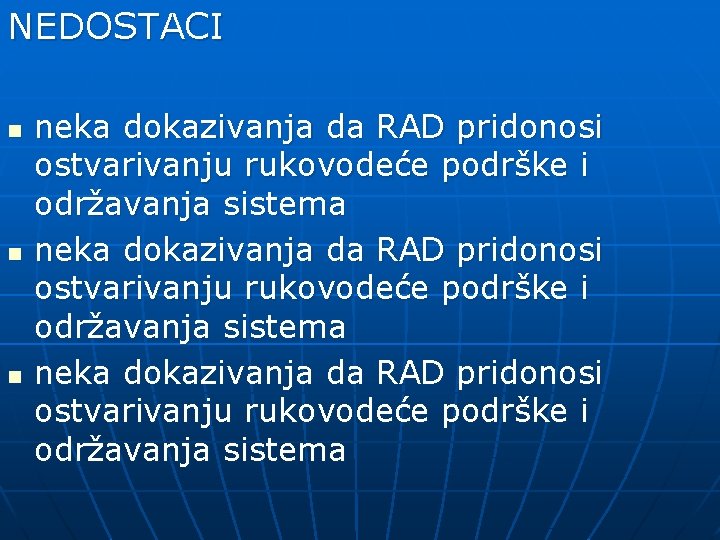 NEDOSTACI

- neka dokazivanja da RAD pridonosi ostvarivanju rukovodeće podrške i održavanja sistema
- neka dokazivanja da RAD pridonosi ostvarivanju rukovodeće podrške i održavanja sistema
- neka dokazivanja da RAD pridonosi ostvarivanju rukovodeće podrške i održavanja sistema